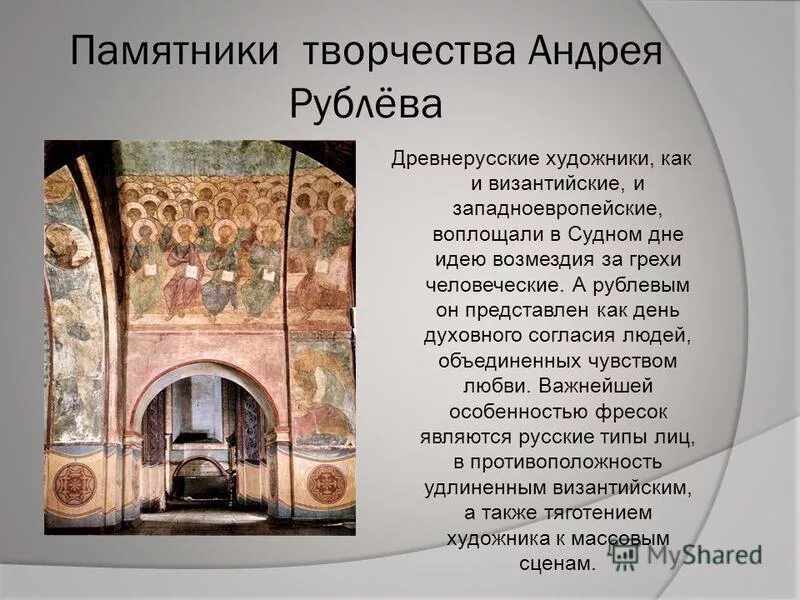 Памятники творчества Андрея Рублёва

Древнерусские художники, как и византийские, и западноевропейские, воплощали в Судном дне идею возмездия за грехи человеческие. А рублевым он представлен как день духовного согласия людей, объединенных чувством любви. Важнейшей особенностью фресок являются русские типы лиц, в противоположность удлиненным византийским, а также тяготением художника к массовым сценам.

MyShared